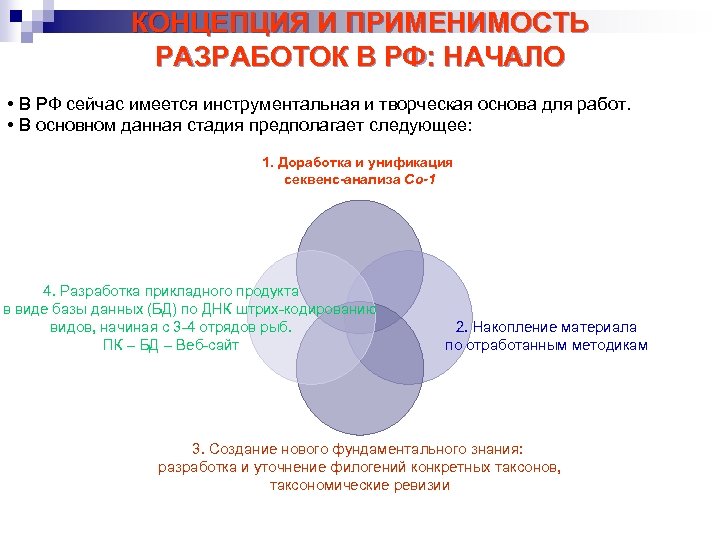 КОНЦЕПЦИЯ И ПРИМЕНИМОСТЬ РАЗРАБОТОК В РФ: НАЧАЛО

• В РФ сейчас имеется инструментальная и творческая основа для работ.
• В основном данная стадия предполагает следующее:

1. Доработка и унификация секвенс-анализа Со-1

4. Разработка прикладного продукта в виде базы данных (БД) по ДНК штрих-кодированию видов, начиная с 3-4 отрядов рыб.
ПК – БД – Веб-сайт

2. Накопление материала по отработанным методикам

3. Создание нового фундаментального знания: разработка и уточнение филогений конкретных таксонов, таксономические ревизии